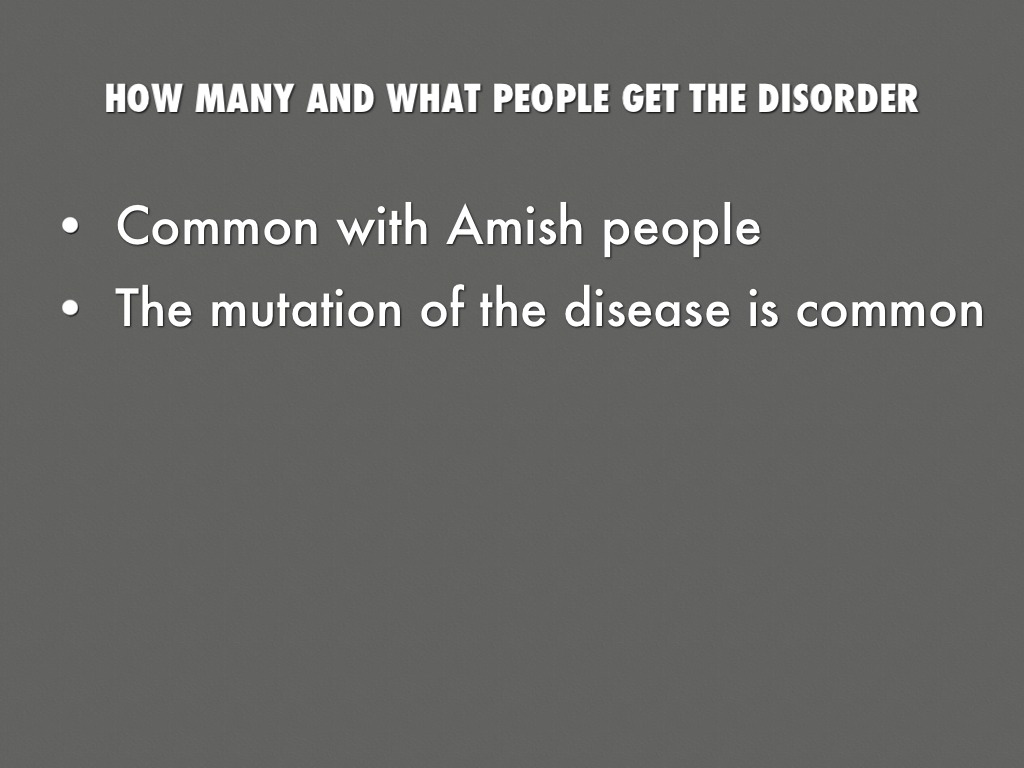 HOW MANY AND WHAT PEOPLE GET THE DISORDER

• Common with Amish people
• The mutation of the disease is common